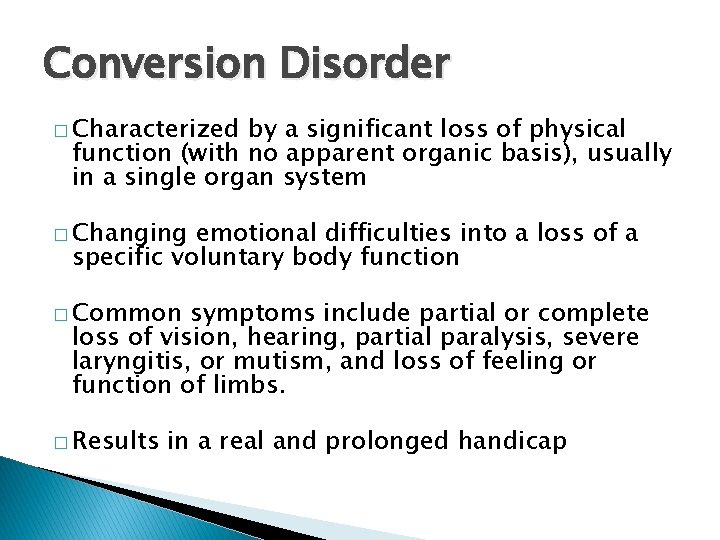 Conversion Disorder

□ Characterized by a significant loss of physical function (with no apparent organic basis), usually in a single organ system

□ Changing emotional difficulties into a loss of a specific voluntary body function

□ Common symptoms include partial or complete loss of vision, hearing, partial paralysis, severe laryngitis, or mutism, and loss of feeling or function of limbs.

□ Results in a real and prolonged handicap